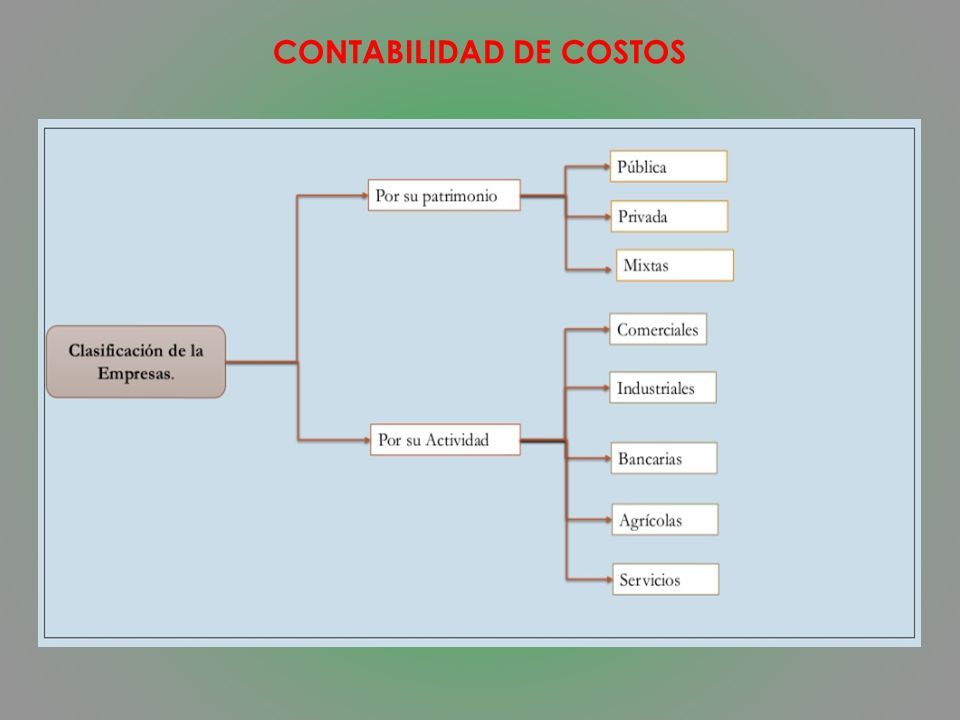 CONTABILIDAD DE COSTOS

Clasificación de la Empresas.

Por su patrimonio

Pública

Privada

Mixtas

Por su Actividad

Comerciales

Industriales

Bancarias

Agrícolas

Servicios